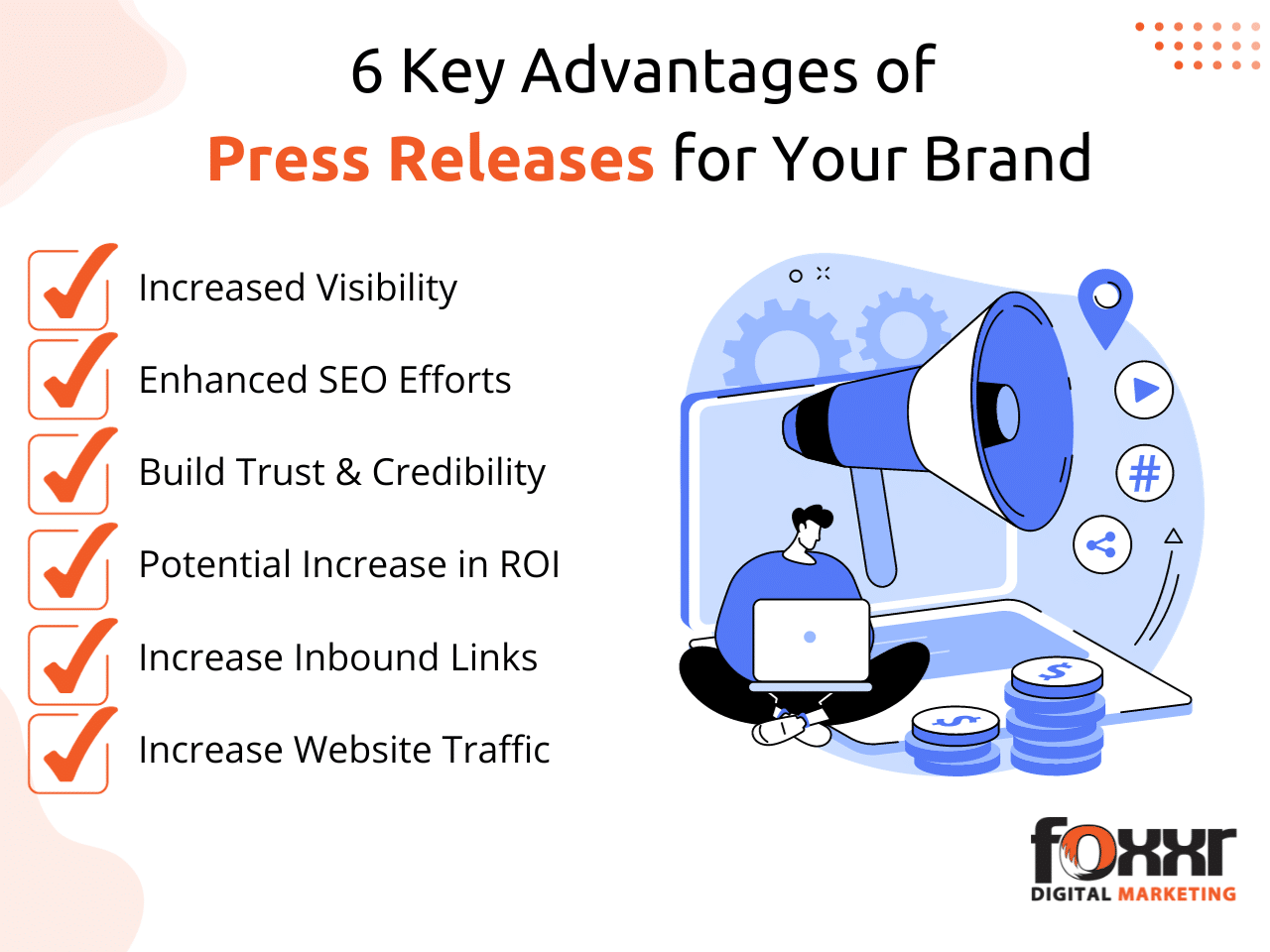 6 Key Advantages of
Press Releases for Your Brand

Increased Visibility

Enhanced SEO Efforts

Build Trust & Credibility

Potential Increase in ROI

Increase Inbound Links

Increase Website Traffic

#

$

$

foxxr
DIGITAL MARKETING